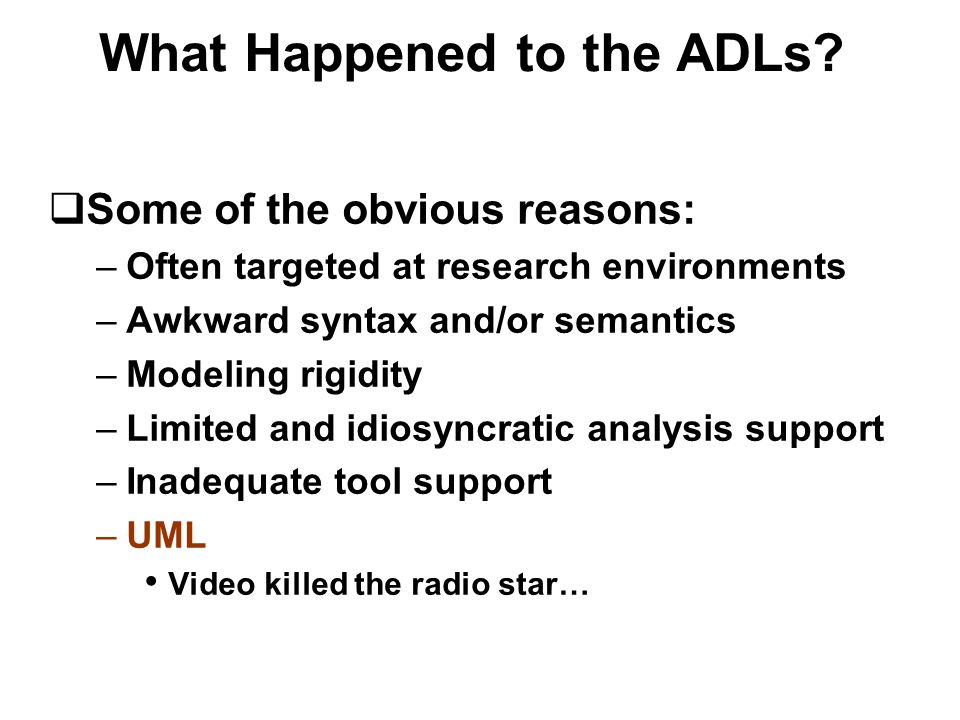 What Happened to the ADLs?

❑Some of the obvious reasons:
– Often targeted at research environments
– Awkward syntax and/or semantics
– Modeling rigidity
– Limited and idiosyncratic analysis support
– Inadequate tool support
– UML
• Video killed the radio star…